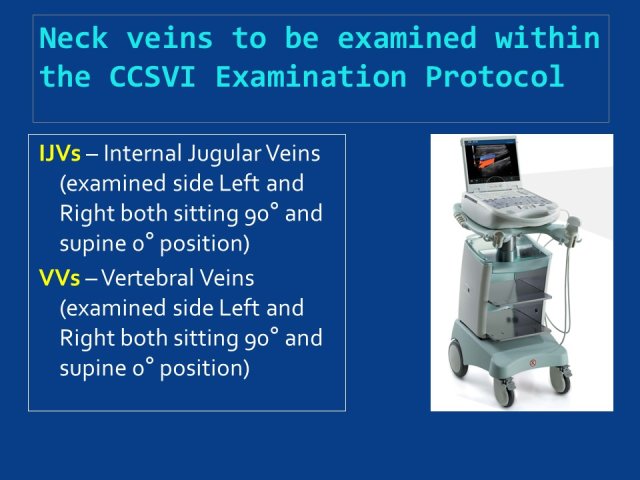 Neck veins to be examined within the CCSVI Examination Protocol

IJVs – Internal Jugular Veins (examined side Left and Right both sitting 90° and supine 0° position)

VVs – Vertebral Veins (examined side Left and Right both sitting 90° and supine 0° position)